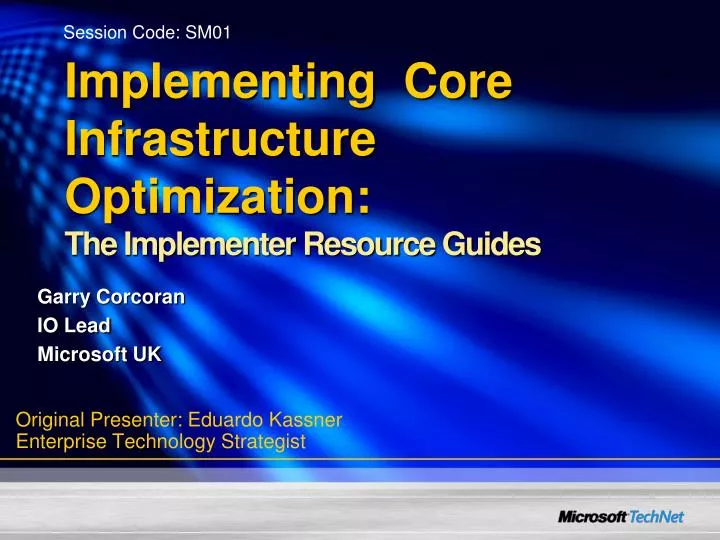 Session Code: SM01

Implementing Core Infrastructure Optimization:

The Implementer Resource Guides

Garry Corcoran
IO Lead
Microsoft UK

Original Presenter: Eduardo Kassner
Enterprise Technology Strategist

Microsoft TechNet